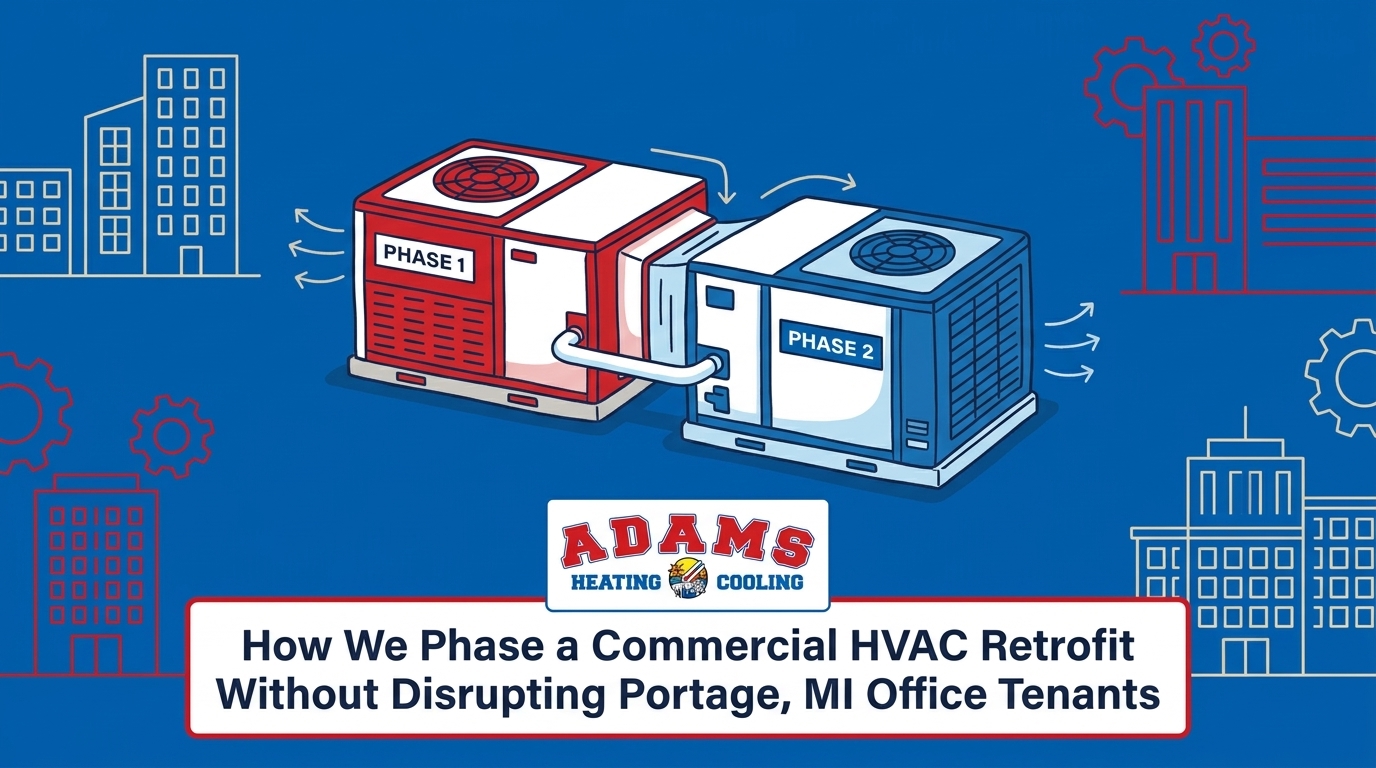 PHASE 1

PHASE 2

ADAMS
HEATING COOLING

How We Phase a Commercial HVAC Retrofit Without Disrupting Portage, MI Office Tenants